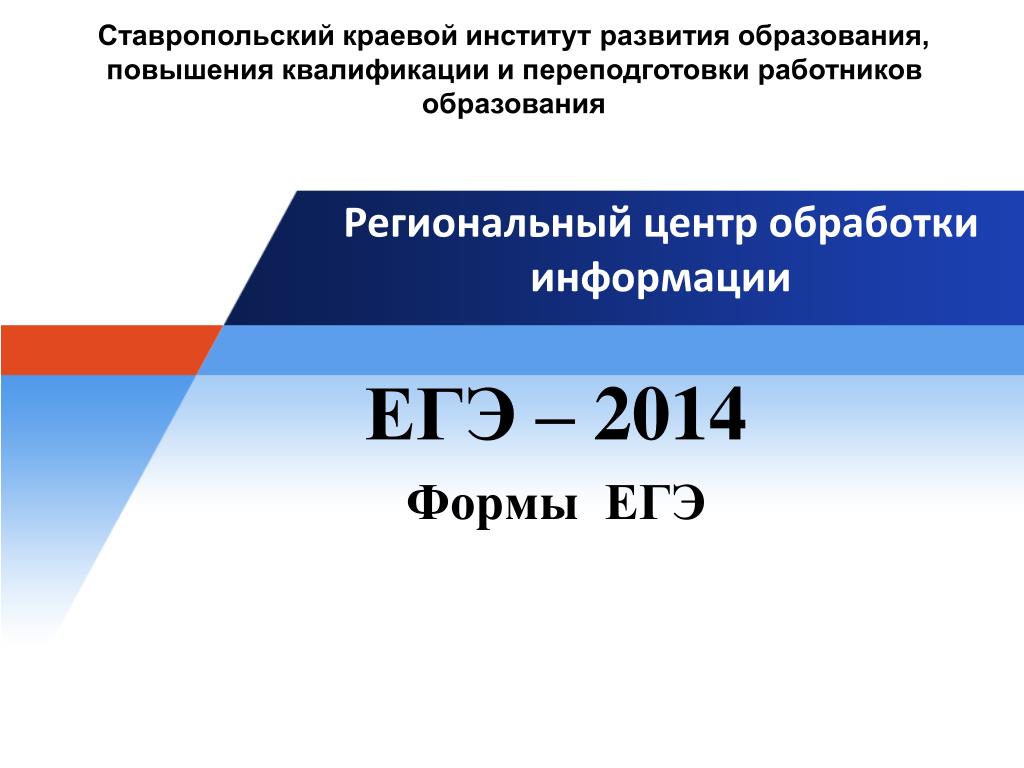 Ставропольский краевой институт развития образования, повышения квалификации и переподготовки работников образования

Региональный центр обработки информации

ЕГЭ – 2014

Формы ЕГЭ